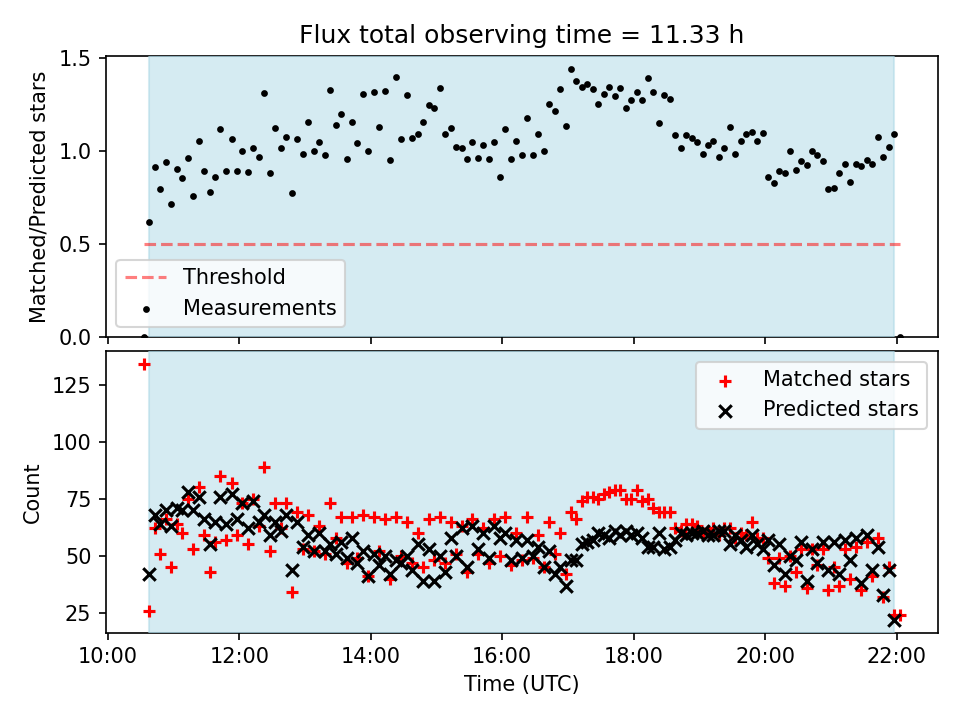 Flux total observing time = 11.33 h

Matched/Predicted stars

1.5
1.0
0.5
0.0

Threshold
Measurements

Count

125
100
75
50
25

Matched stars
Predicted stars

10:00
12:00
14:00
16:00
18:00
20:00
22:00

Time (UTC)